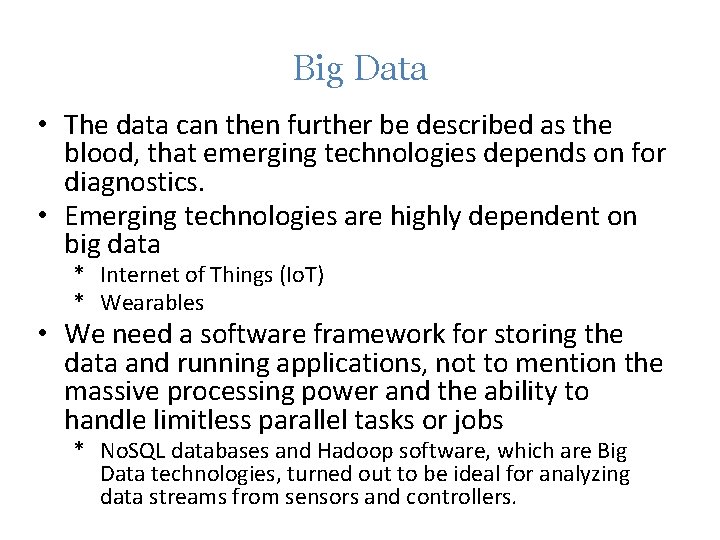 Big Data

• The data can then further be described as the blood, that emerging technologies depends on for diagnostics.

• Emerging technologies are highly dependent on big data

* Internet of Things (IoT)

* Wearables

• We need a software framework for storing the data and running applications, not to mention the massive processing power and the ability to handle limitless parallel tasks or jobs

* NoSQL databases and Hadoop software, which are Big Data technologies, turned out to be ideal for analyzing data streams from sensors and controllers.